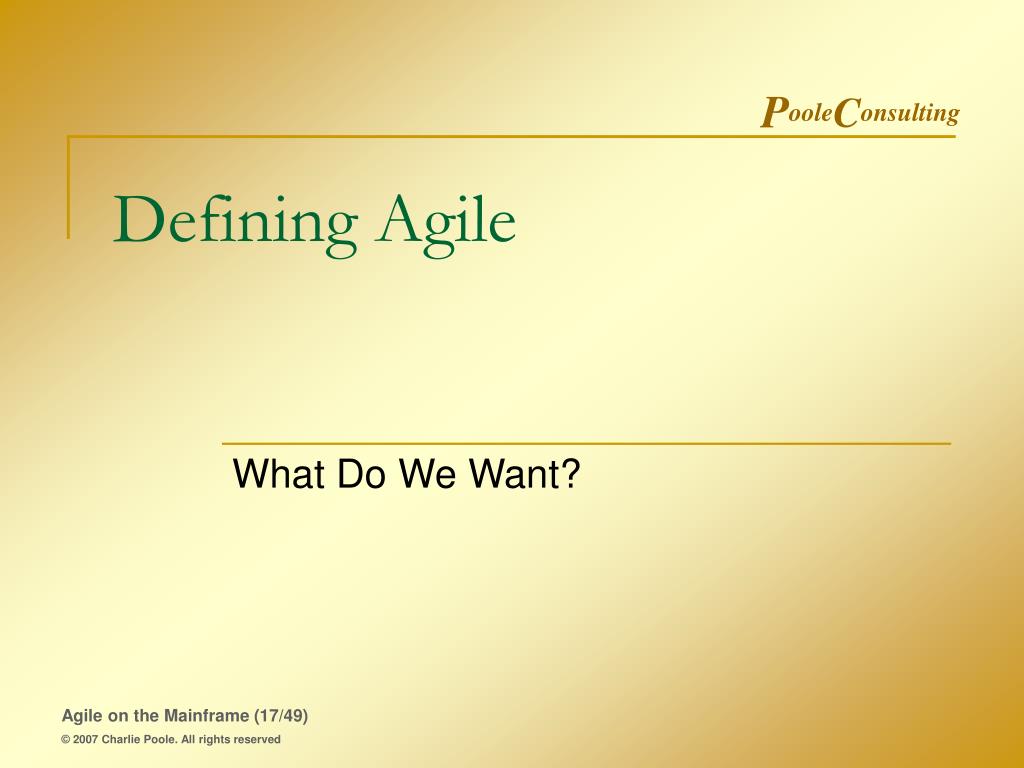 PooleConsulting

Defining Agile

What Do We Want?

Agile on the Mainframe (17/49)

© 2007 Charlie Poole. All rights reserved